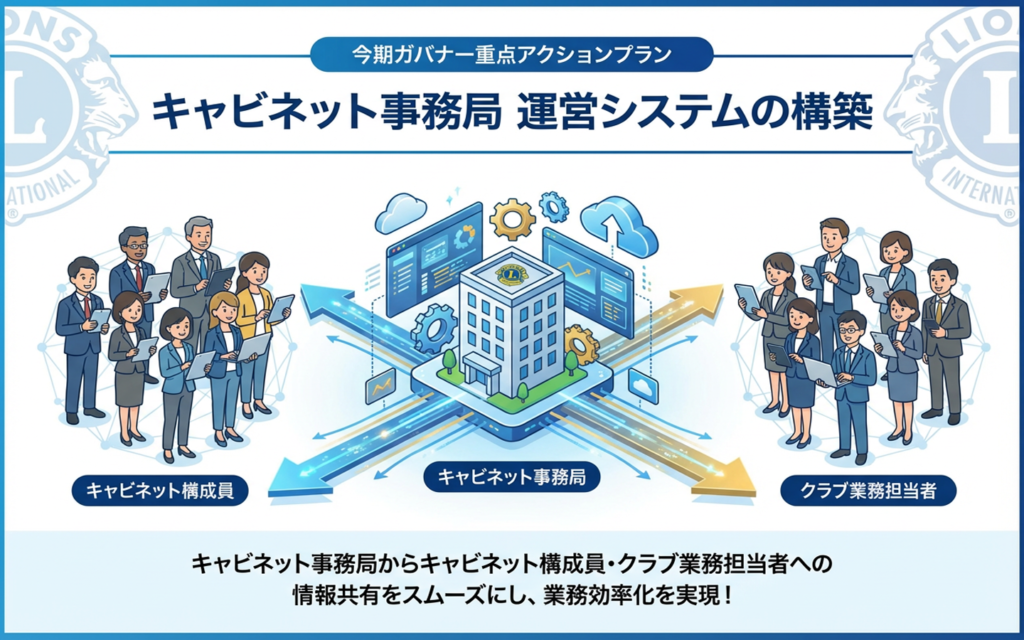 今期ガバナー重点アクションプラン

キャビネット事務局 運営システムの構築

キャビネット構成員

キャビネット事務局

クラブ業務担当者

キャビネット事務局からキャビネット構成員・クラブ業務担当者への情報共有をスムーズにし、業務効率化を実現！